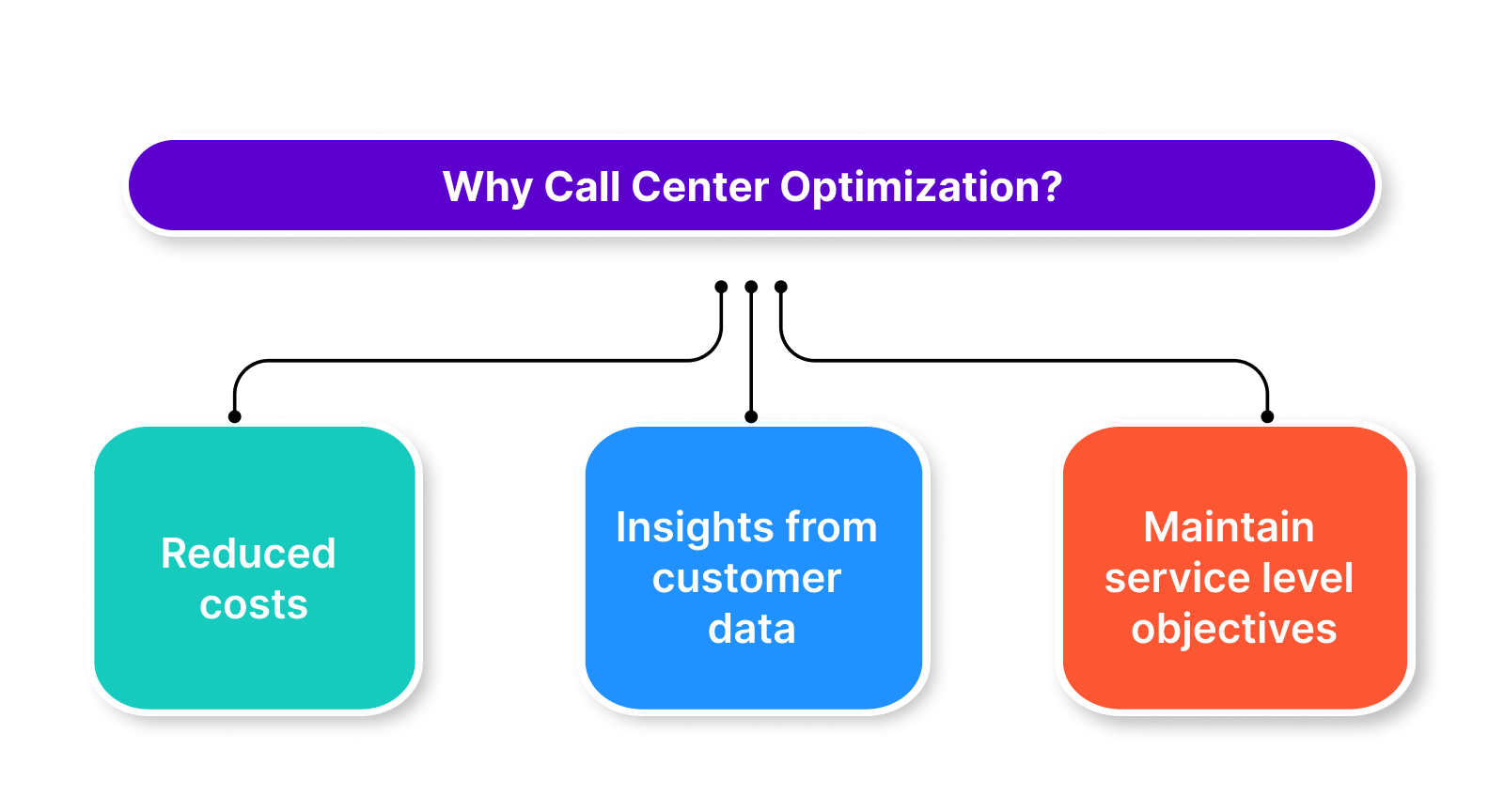 Why Call Center Optimization?

Reduced costs

Insights from customer data

Maintain service level objectives